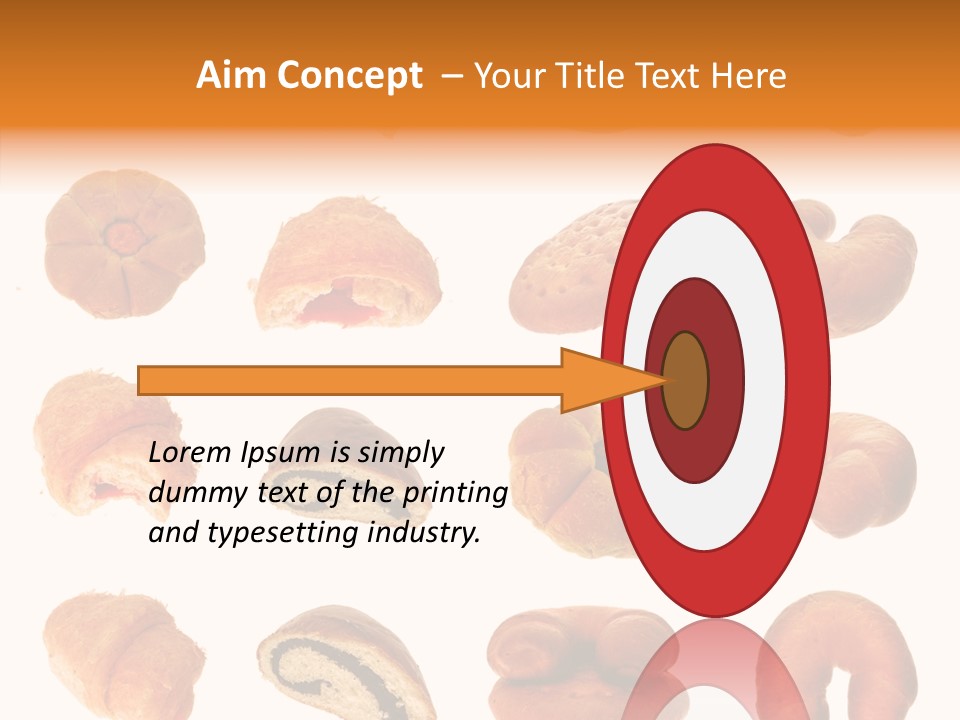 Aim Concept – Your Title Text Here

Lorem Ipsum is simply dummy text of the printing and typesetting industry.